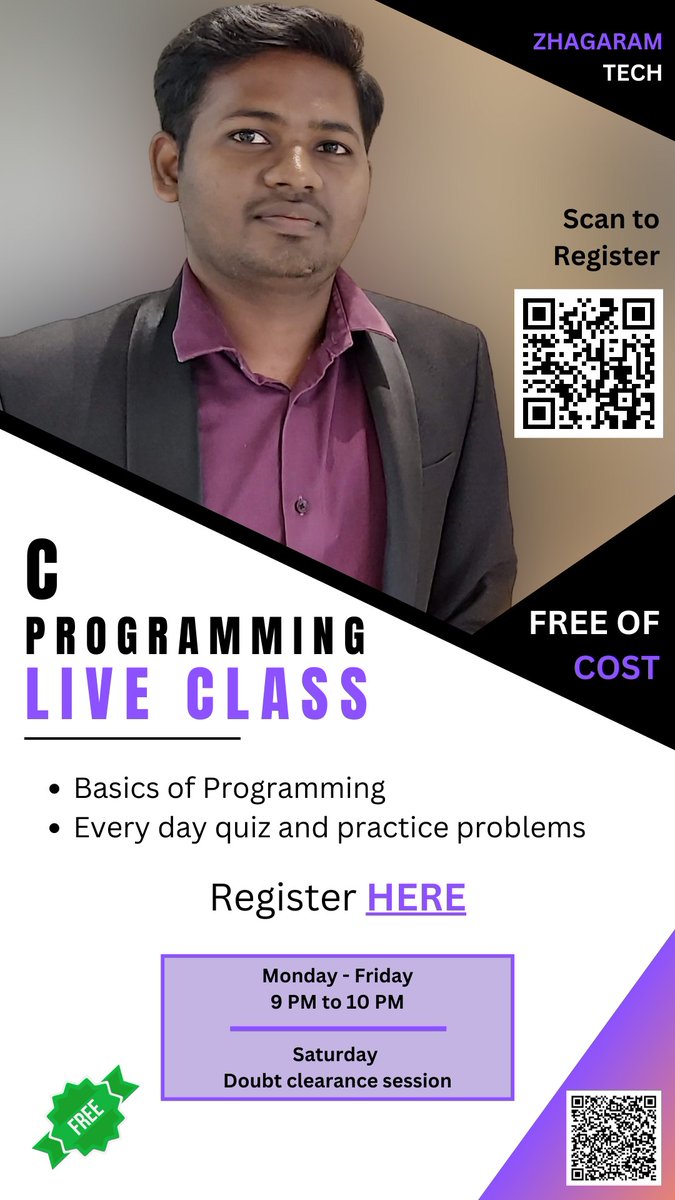 ZHAGARAM
TECH

Scan to Register

C
PROGRAMMING
LIVE CLASS

FREE OF
COST

- Basics of Programming
- Every day quiz and practice problems

Register HERE

Monday - Friday
9 PM to 10 PM

Saturday
Doubt clearance session

FREE